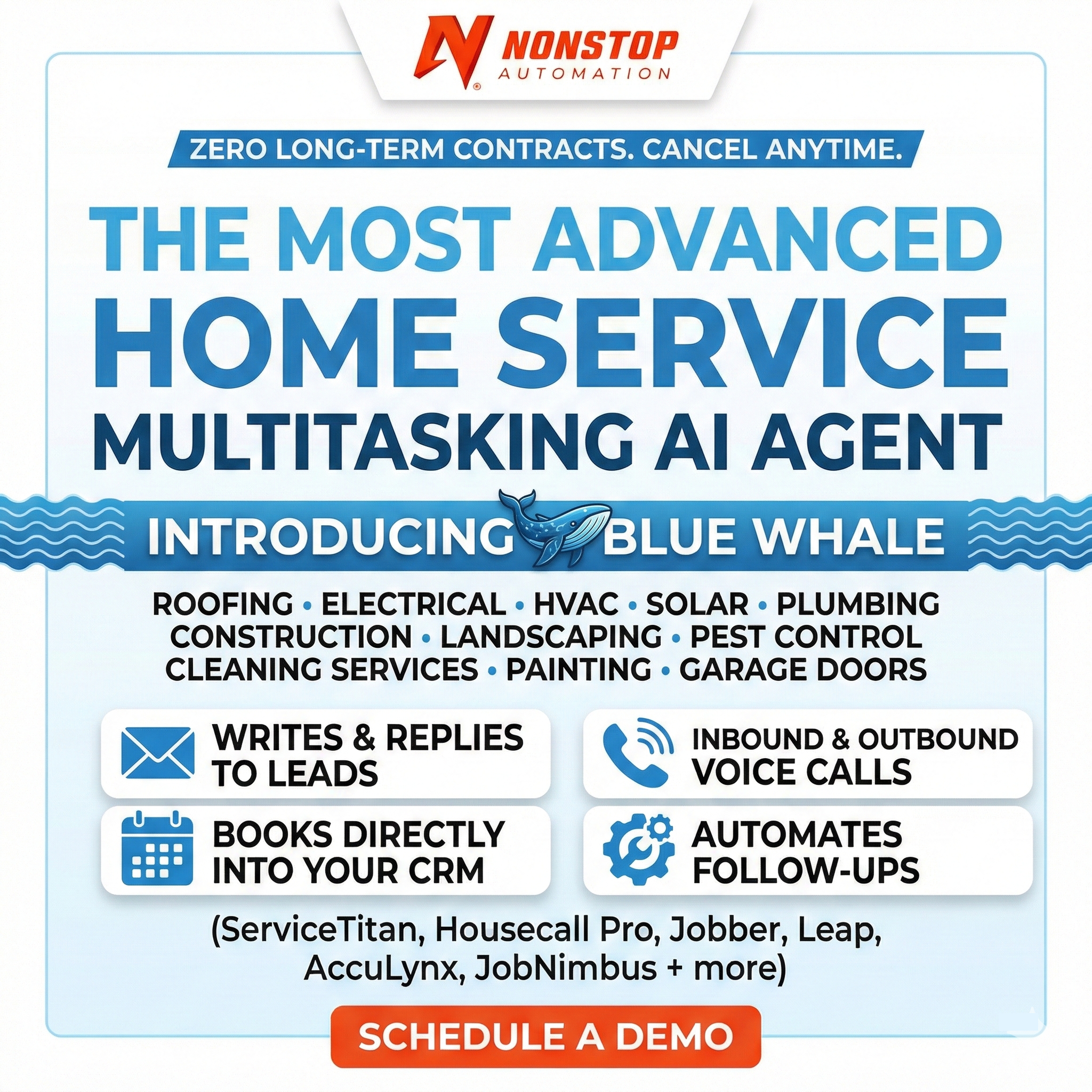 NONSTOP
AUTOMATION

ZERO LONG-TERM CONTRACTS. CANCEL ANYTIME.

THE MOST ADVANCED
HOME SERVICE
MULTITASKING AI AGENT

INTRODUCING BLUE WHALE

ROOFING • ELECTRICAL • HVAC • SOLAR • PLUMBING
CONSTRUCTION • LANDSCAPING • PEST CONTROL
CLEANING SERVICES • PAINTING • GARAGE DOORS

WRITES & REPLIES TO LEADS

INBOUND & OUTBOUND VOICE CALLS

BOOKS DIRECTLY INTO YOUR CRM

AUTOMATES FOLLOW-UPS

(ServiceTitan, Housecall Pro, Jobber, Leap, AccuLynx, JobNimbus + more)

SCHEDULE A DEMO